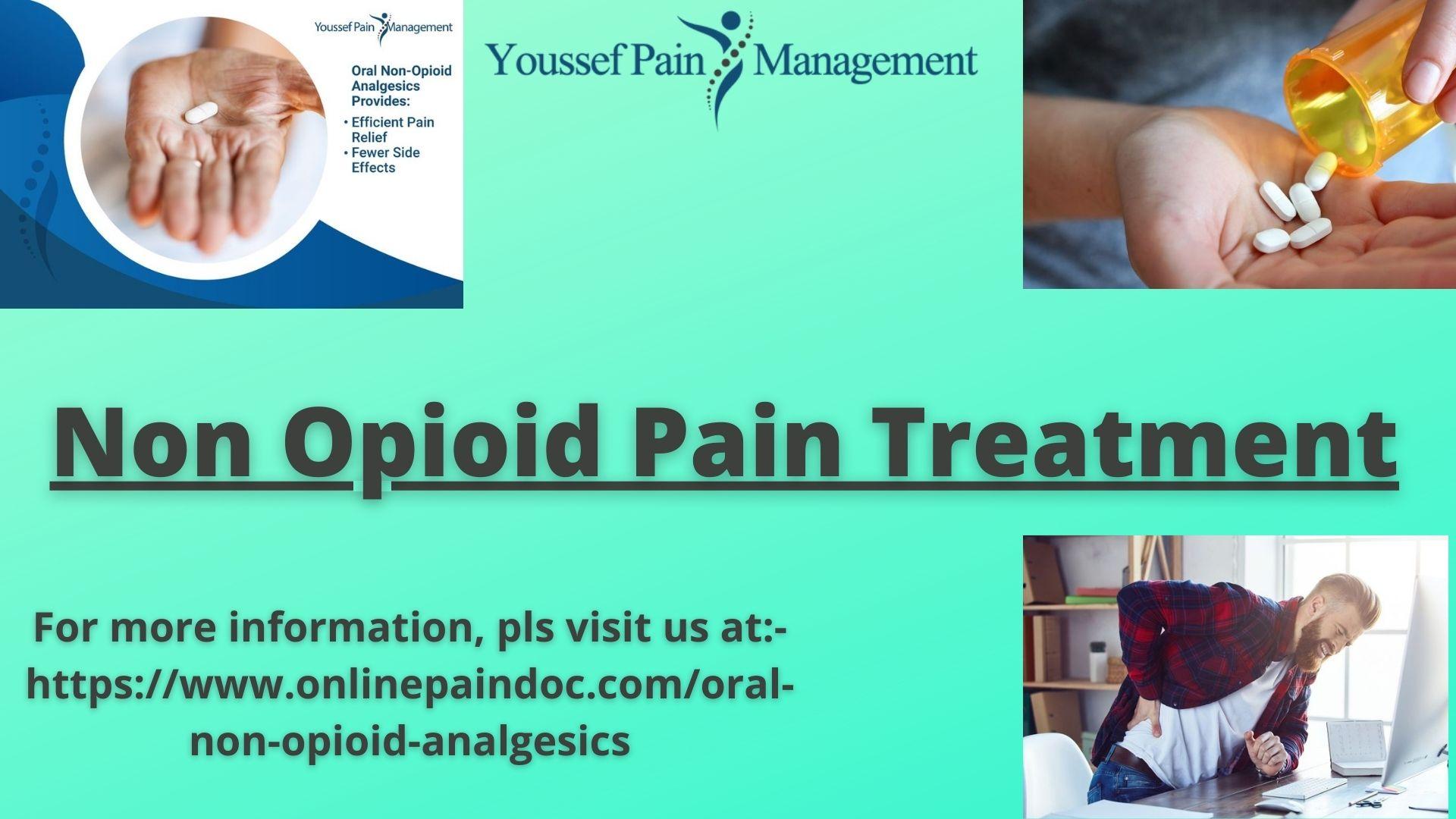 Youssef Pain Management

Oral Non-Opioid Analgesics Provides:
• Efficient Pain Relief
• Fewer Side Effects

Youssef Pain Management

Non Opioid Pain Treatment

For more information, pls visit us at:- https://www.onlinepaindoc.com/oral-non-opioid-analgesics